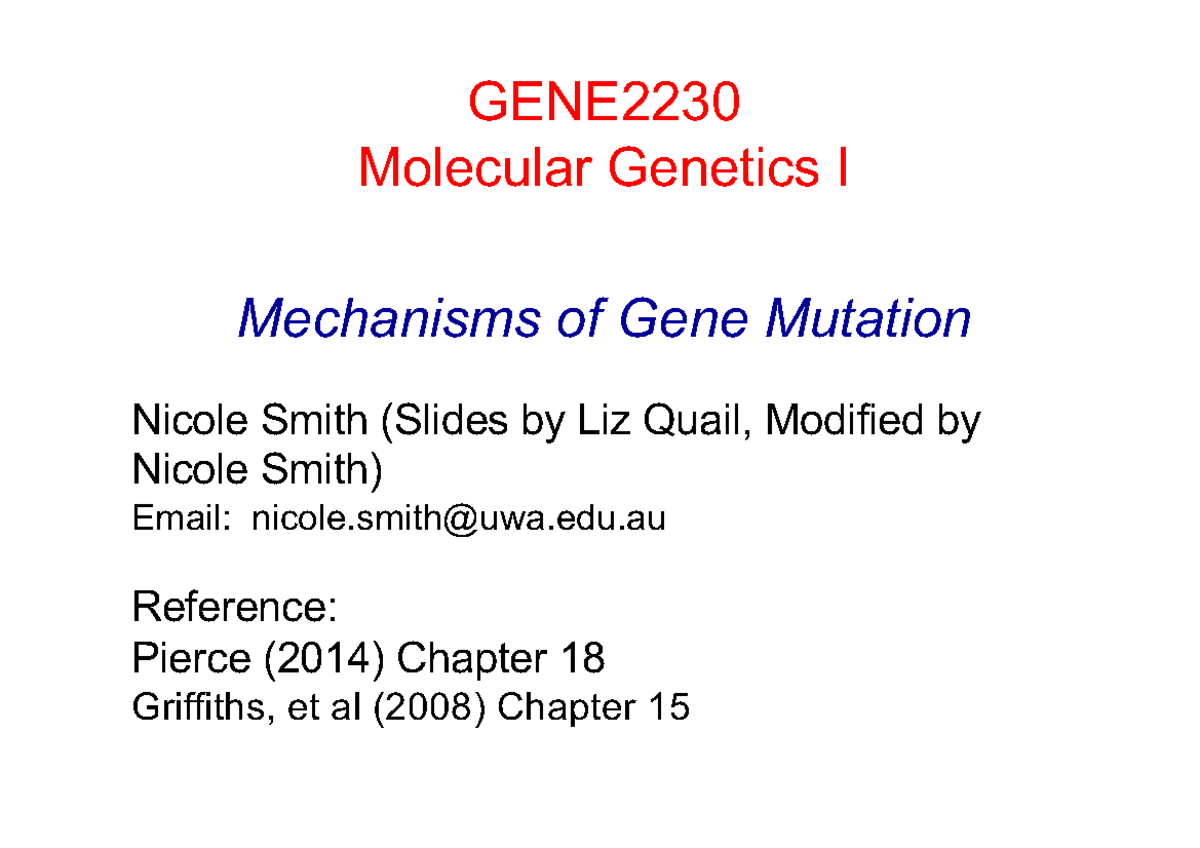 GENE2230
Molecular Genetics I

Mechanisms of Gene Mutation

Nicole Smith (Slides by Liz Quail, Modified by Nicole Smith)
Email: nicole.smith@uwa.edu.au

Reference:
Pierce (2014) Chapter 18
Griffiths, et al (2008) Chapter 15